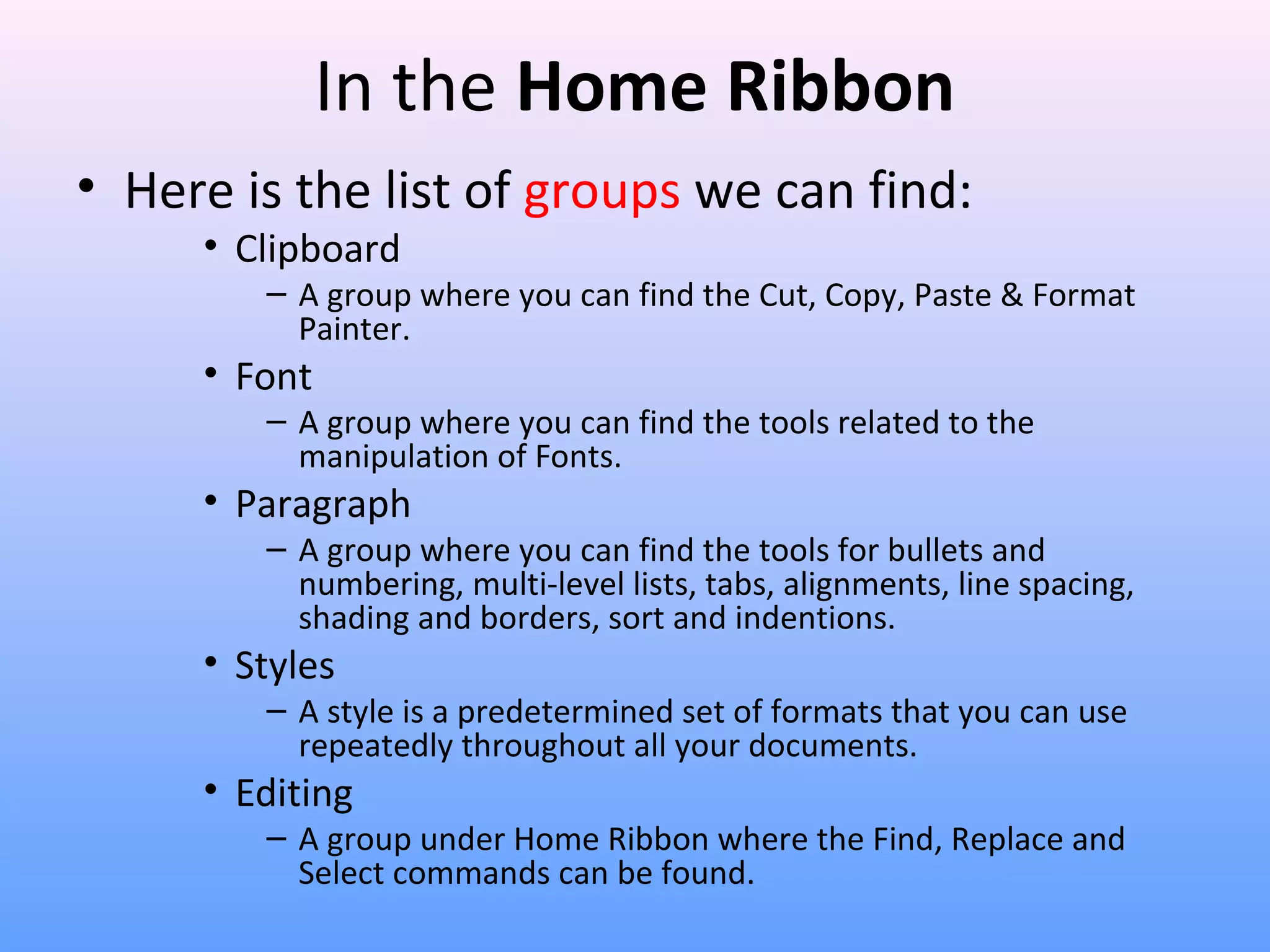 In the Home Ribbon

• Here is the list of groups we can find:

• Clipboard

– A group where you can find the Cut, Copy, Paste & Format Painter.

• Font

– A group where you can find the tools related to the manipulation of Fonts.

• Paragraph

– A group where you can find the tools for bullets and numbering, multi-level lists, tabs, alignments, line spacing, shading and borders, sort and indentions.

• Styles

– A style is a predetermined set of formats that you can use repeatedly throughout all your documents.

• Editing

– A group under Home Ribbon where the Find, Replace and Select commands can be found.